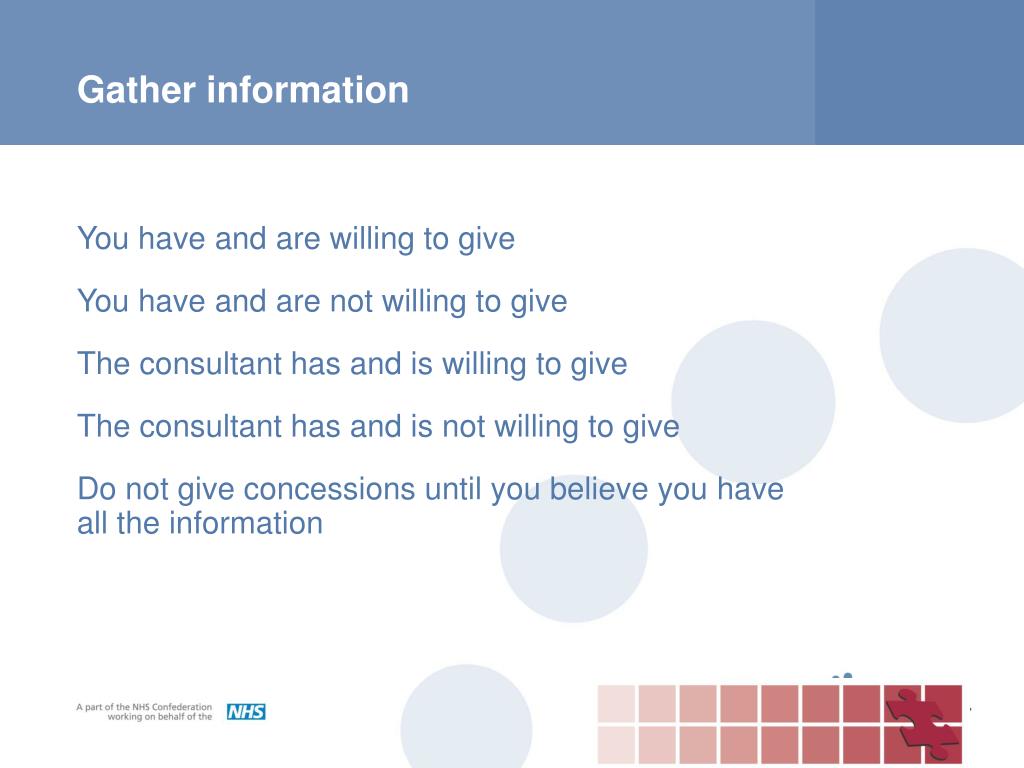 Gather information

You have and are willing to give

You have and are not willing to give

The consultant has and is willing to give

The consultant has and is not willing to give

Do not give concessions until you believe you have all the information

A part of the NHS Confederation working on behalf of the NHS